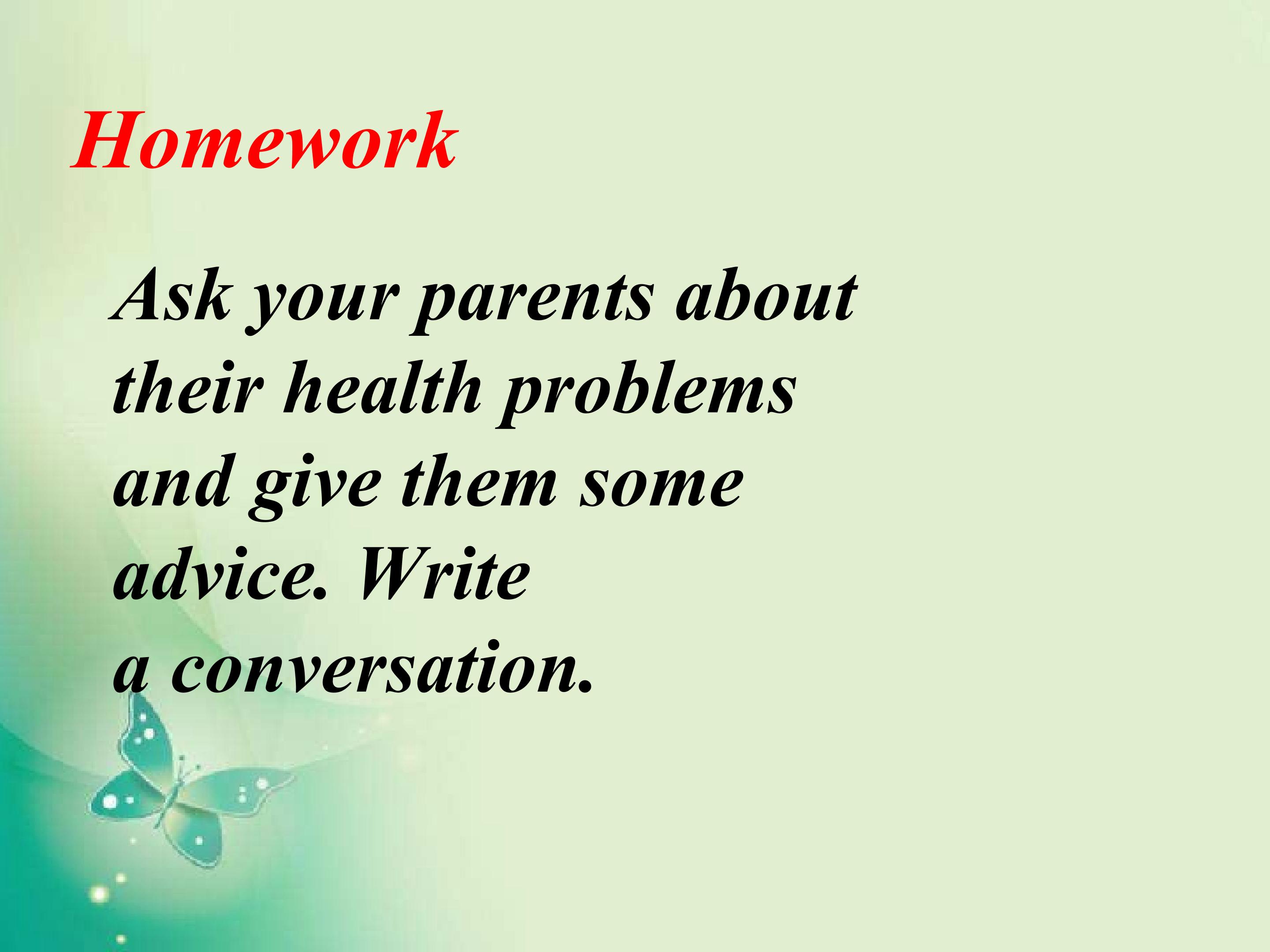 Homework

Ask your parents about their health problems and give them some advice. Write a conversation.